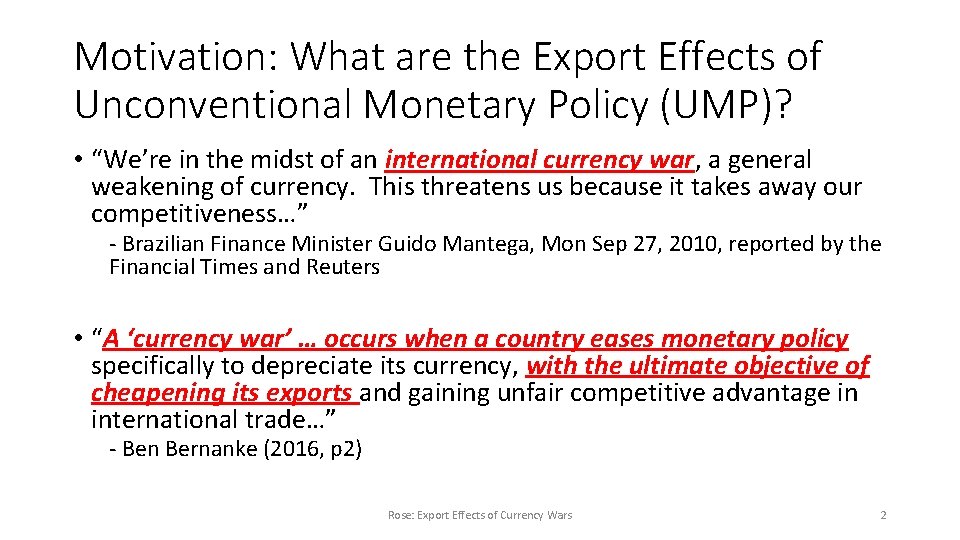 Motivation: What are the Export Effects of Unconventional Monetary Policy (UMP)?

• “We’re in the midst of an international currency war, a general weakening of currency. This threatens us because it takes away our competitiveness…”

- Brazilian Finance Minister Guido Mantega, Mon Sep 27, 2010, reported by the Financial Times and Reuters

• “A ‘currency war’ … occurs when a country eases monetary policy specifically to depreciate its currency, with the ultimate objective of cheapening its exports and gaining unfair competitive advantage in international trade…”

- Ben Bernanke (2016, p2)

Rose: Export Effects of Currency Wars

2